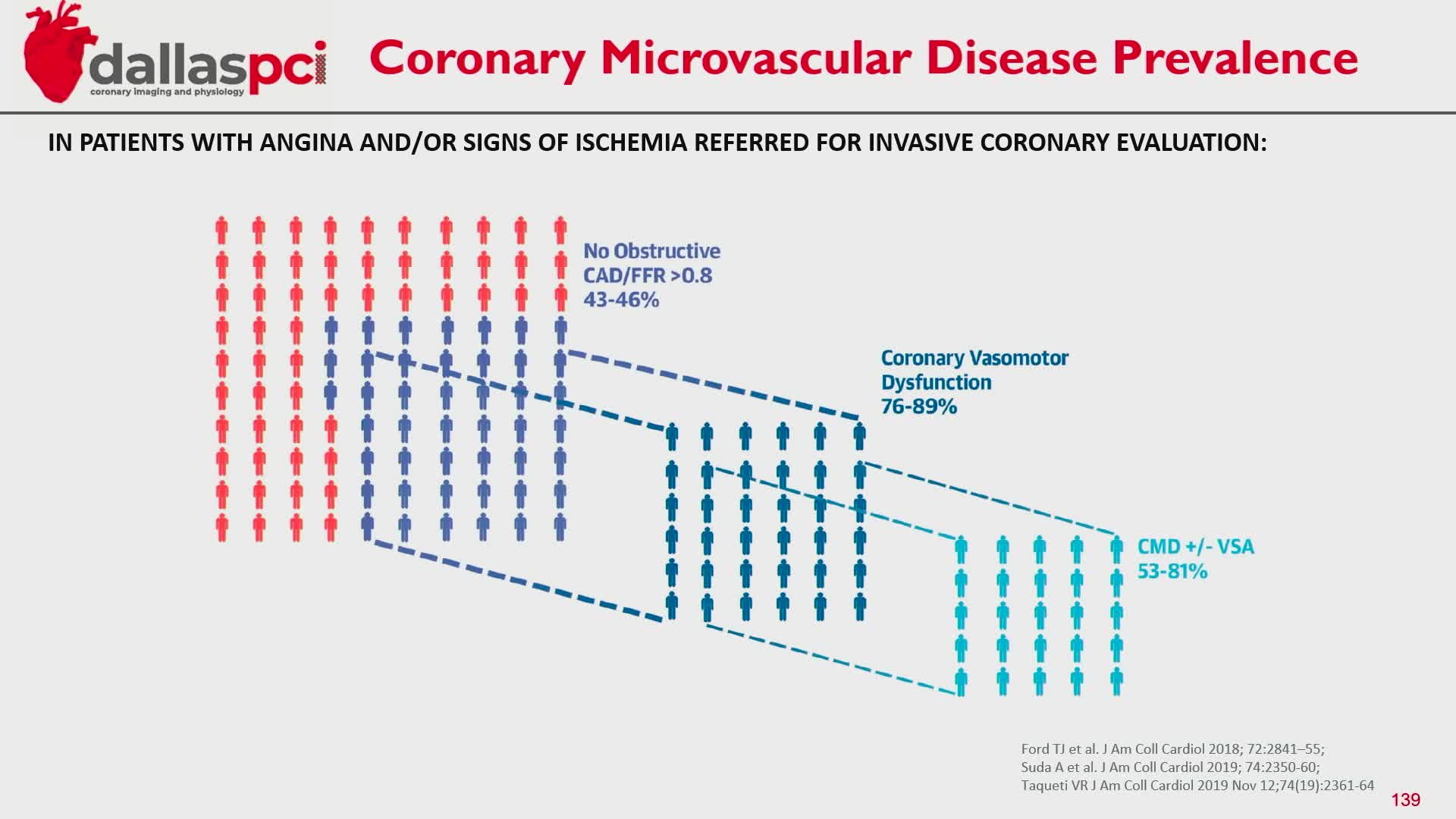 dallaspci
coronary imaging and physiology

Coronary Microvascular Disease Prevalence

IN PATIENTS WITH ANGINA AND/OR SIGNS OF ISCHEMIA REFERRED FOR INVASIVE CORONARY EVALUATION:

No Obstructive CAD/FFR >0.8 43-46%

Coronary Vasomotor Dysfunction 76-89%

CMD +/- VSA 53-81%

Ford TJ et al. J Am Coll Cardiol 2018; 72:2841–55;
Suda A et al. J Am Coll Cardiol 2019; 74:2350-60;
Taqueti VR J Am Coll Cardiol 2019 Nov 12;74(19):2361-64

139